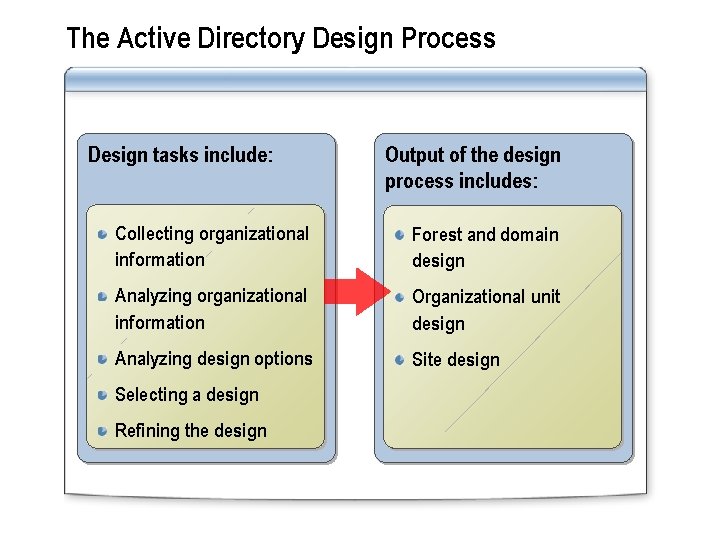 The Active Directory Design Process

Design tasks include:

- Collecting organizational information
- Analyzing organizational information
- Analyzing design options
- Selecting a design
- Refining the design

Output of the design process includes:

- Forest and domain design
- Organizational unit design
- Site design